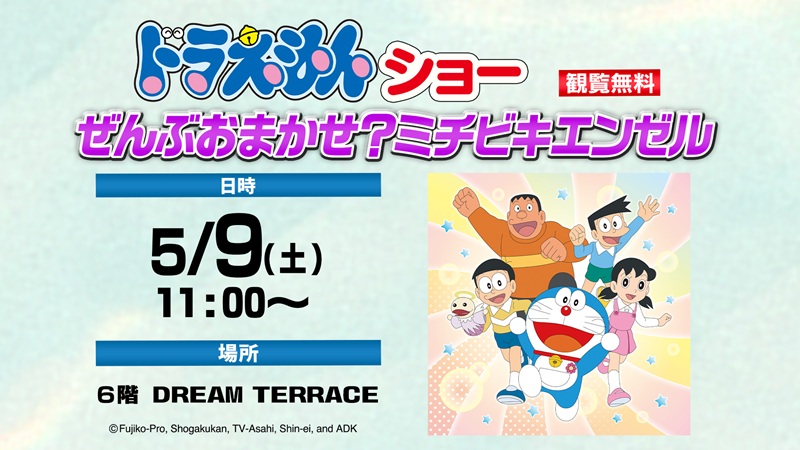 ドラえもん ショー 観覧無料

ぜんぶおまかせ?ミチビキエンゼル

日時

5/9(土)
11:00〜

場所

6階 DREAM TERRACE

©Fujiko-Pro, Shogakukan, TV-Asahi, Shin-ei, and ADK